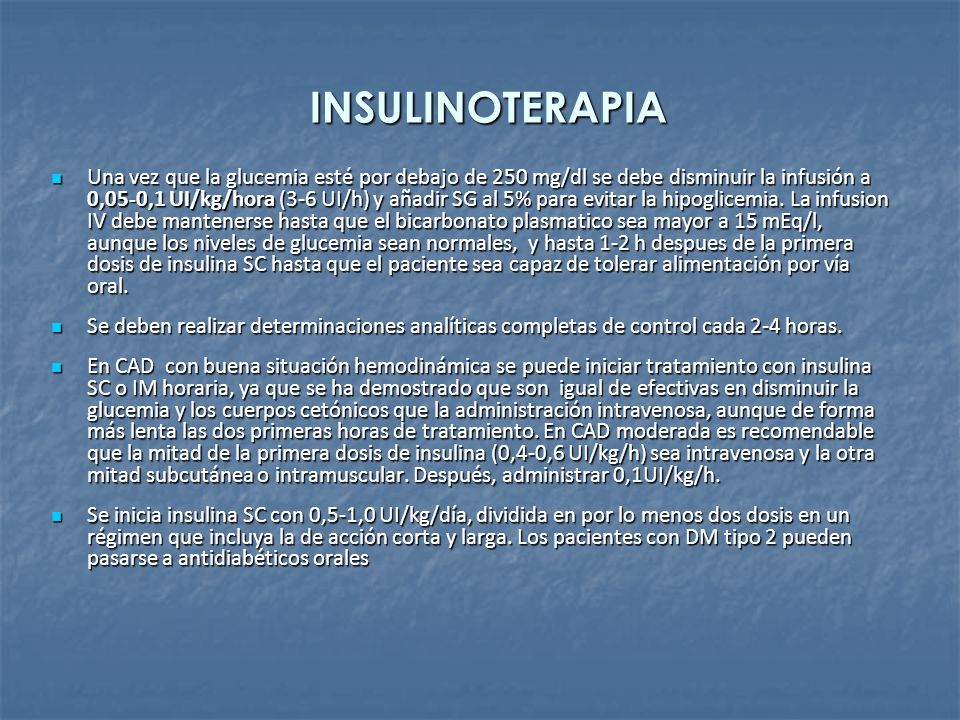 INSULINOTERAPIA

Una vez que la glucemia esté por debajo de 250 mg/dl se debe disminuir la infusión a 0,05-0,1 UI/kg/hora (3-6 UI/h) y añadir SG al 5% para evitar la hipoglicemia. La infusion IV debe mantenerse hasta que el bicarbonato plasmatico sea mayor a 15 mEq/l, aunque los niveles de glucemia sean normales, y hasta 1-2 h despues de la primera dosis de insulina SC hasta que el paciente sea capaz de tolerar alimentación por vía oral.

Se deben realizar determinaciones analíticas completas de control cada 2-4 horas.

En CAD con buena situación hemodinámica se puede iniciar tratamiento con insulina SC o IM horaria, ya que se ha demostrado que son igual de efectivas en disminuir la glucemia y los cuerpos cetónicos que la administración intravenosa, aunque de forma más lenta las dos primeras horas de tratamiento. En CAD moderada es recomendable que la mitad de la primera dosis de insulina (0,4-0,6 UI/kg/h) sea intravenosa y la otra mitad subcutánea o intramuscular. Después, administrar 0,1UI/kg/h.

Se inicia insulina SC con 0,5-1,0 UI/kg/día, dividida en por lo menos dos dosis en un régimen que incluya la de acción corta y larga. Los pacientes con DM tipo 2 pueden pasarse a antidiabéticos orales